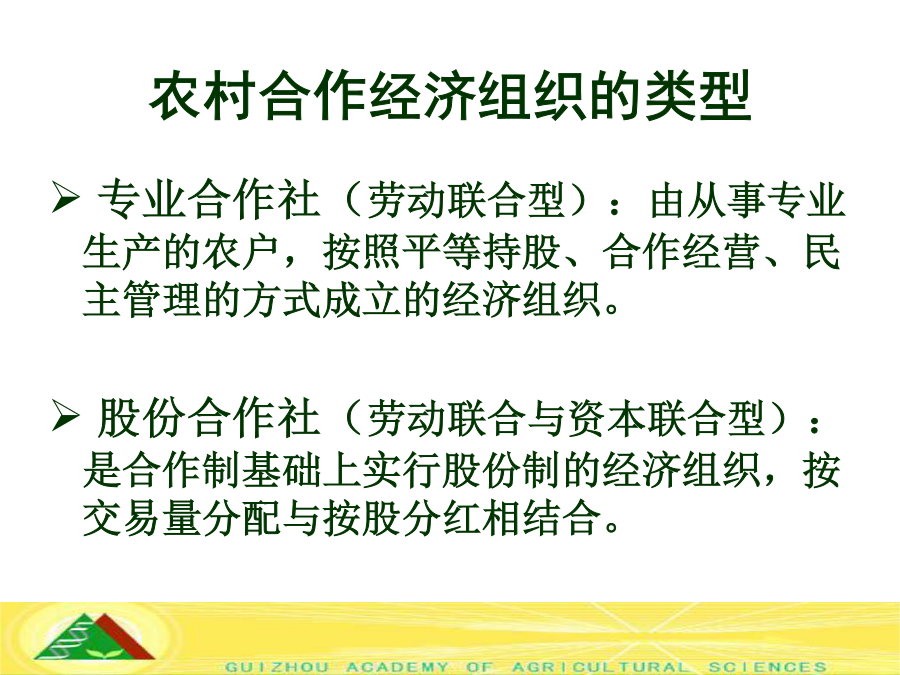 农村合作经济组织的类型

➢ 专业合作社（劳动联合型）：由从事专业生产的农户，按照平等持股、合作经营、民主管理的方式成立的经济组织。

➢ 股份合作社（劳动联合与资本联合型）：是合作制基础上实行股份制的经济组织，按交易量分配与按股分红相结合。

GUIZHOU ACADEMY OF AGRICULTURAL SCIENCES